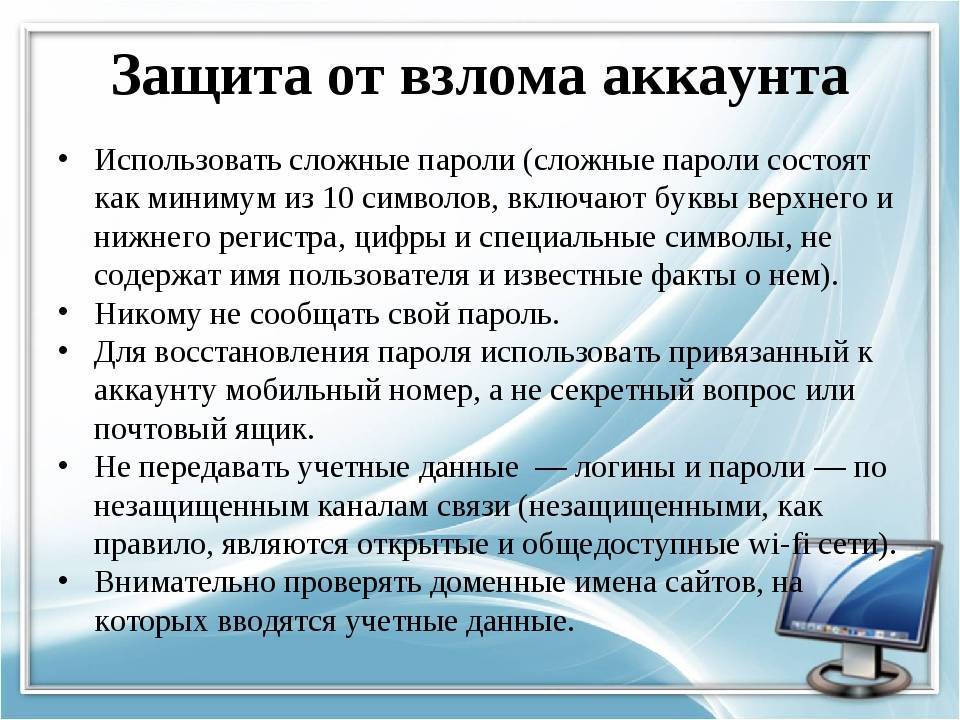 Защита от взлома аккаунта

• Использовать сложные пароли (сложные пароли состоят как минимум из 10 символов, включают буквы верхнего и нижнего регистра, цифры и специальные символы, не содержат имя пользователя и известные факты о нем).
• Никому не сообщать свой пароль.
• Для восстановления пароля использовать привязанный к аккаунту мобильный номер, а не секретный вопрос или почтовый ящик.
• Не передавать учетные данные — логины и пароли — по незащищенным каналам связи (незащищенными, как правило, являются открытые и общедоступные wi-fi сети).
• Внимательно проверять доменные имена сайтов, на которых вводятся учетные данные.